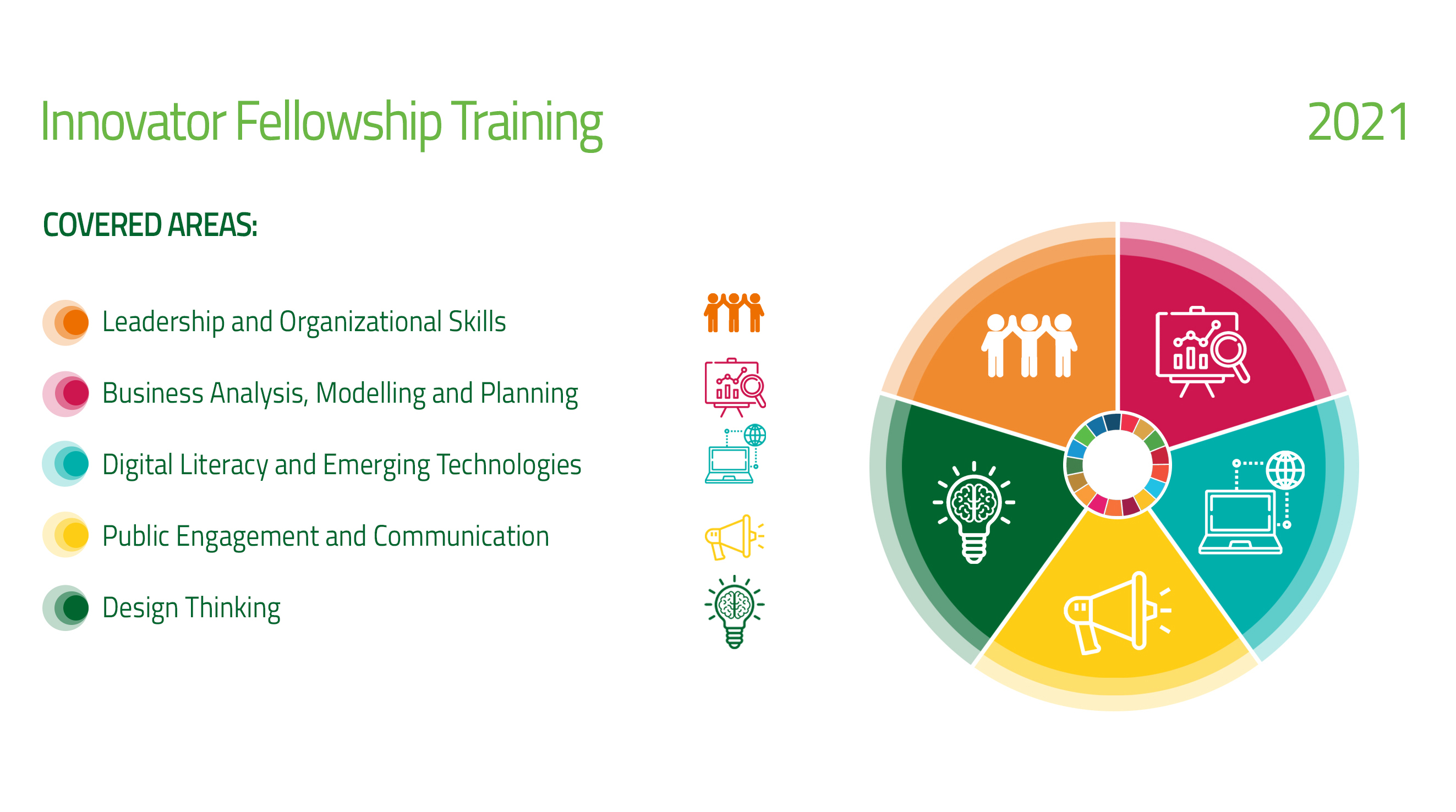 Innovator Fellowship Training

2021

COVERED AREAS:

Leadership and Organizational Skills

Business Analysis, Modelling and Planning

Digital Literacy and Emerging Technologies

Public Engagement and Communication

Design Thinking